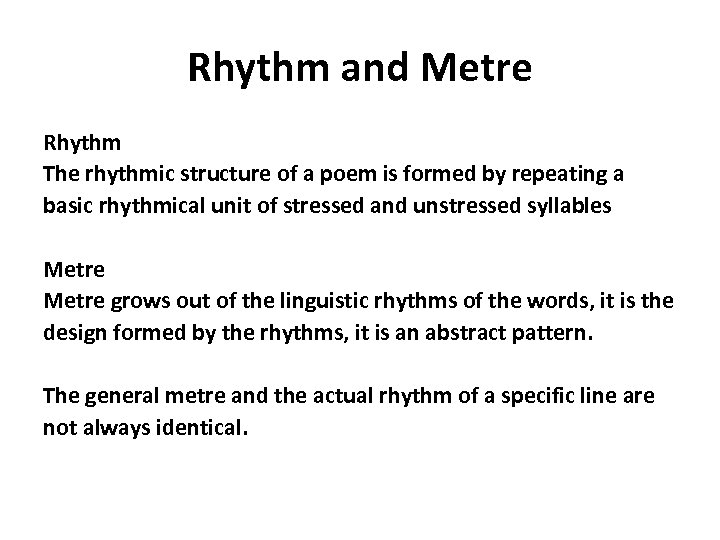 Rhythm and Metre

Rhythm
The rhythmic structure of a poem is formed by repeating a basic rhythmical unit of stressed and unstressed syllables

Metre
Metre grows out of the linguistic rhythms of the words, it is the design formed by the rhythms, it is an abstract pattern.

The general metre and the actual rhythm of a specific line are not always identical.